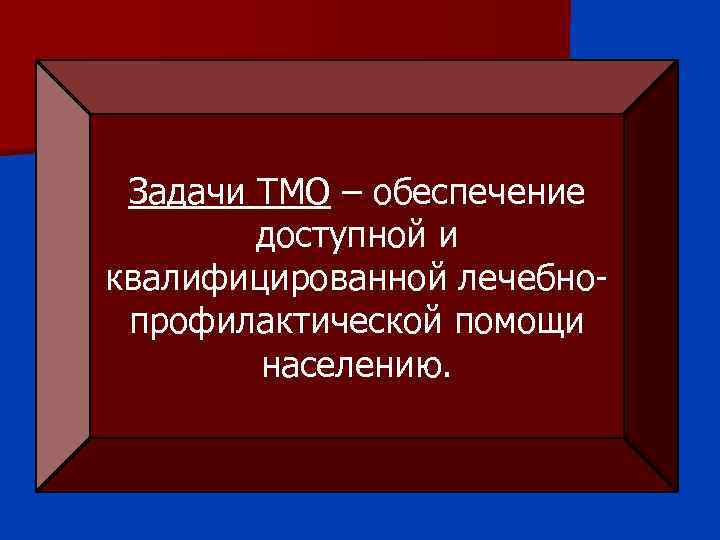 Задачи ТМО – обеспечение доступной и квалифицированной лечебно-профилактической помощи населению.